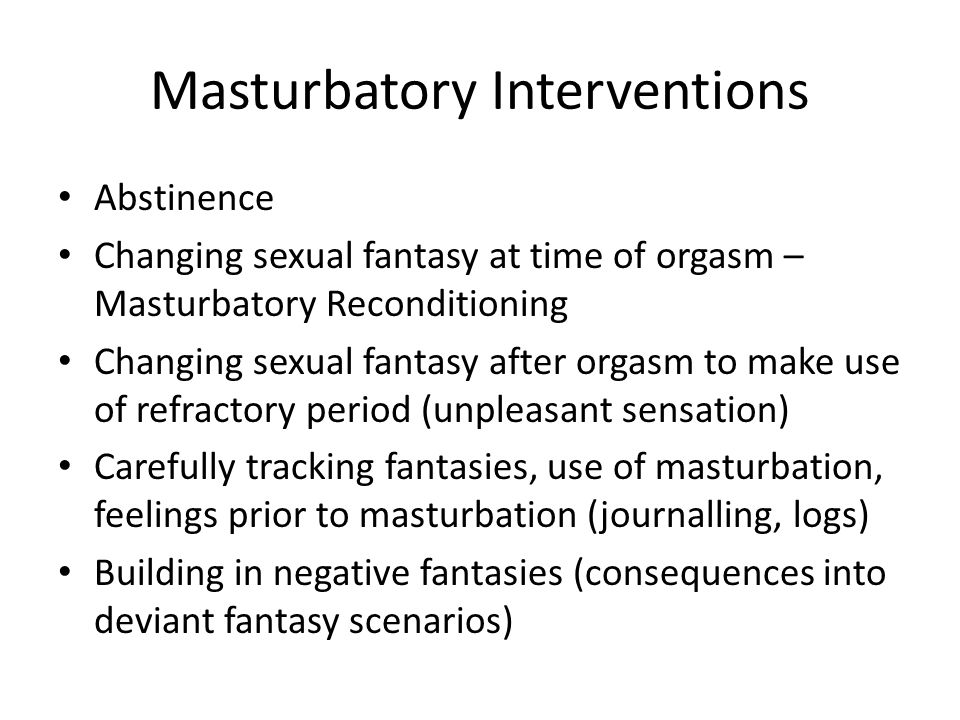 Masturbatory Interventions

• Abstinence
• Changing sexual fantasy at time of orgasm – Masturbatory Reconditioning
• Changing sexual fantasy after orgasm to make use of refractory period (unpleasant sensation)
• Carefully tracking fantasies, use of masturbation, feelings prior to masturbation (journalling, logs)
• Building in negative fantasies (consequences into deviant fantasy scenarios)